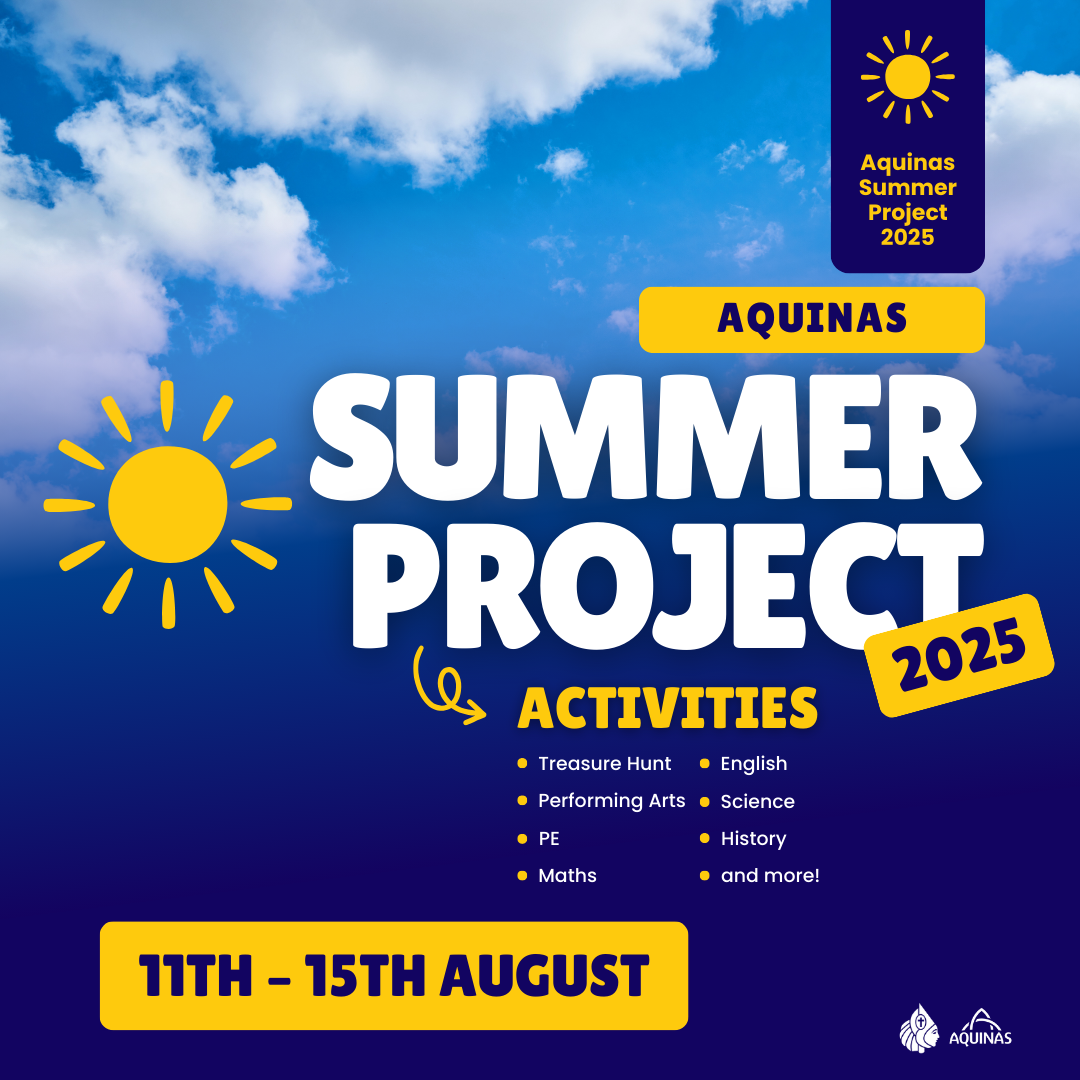 Aquinas Summer Project 2025

AQUINAS

SUMMER PROJECT

2025

ACTIVITIES

- Treasure Hunt
- Performing Arts
- PE
- Maths
- English
- Science
- History
- and more!

11TH - 15TH AUGUST

AQUINAS